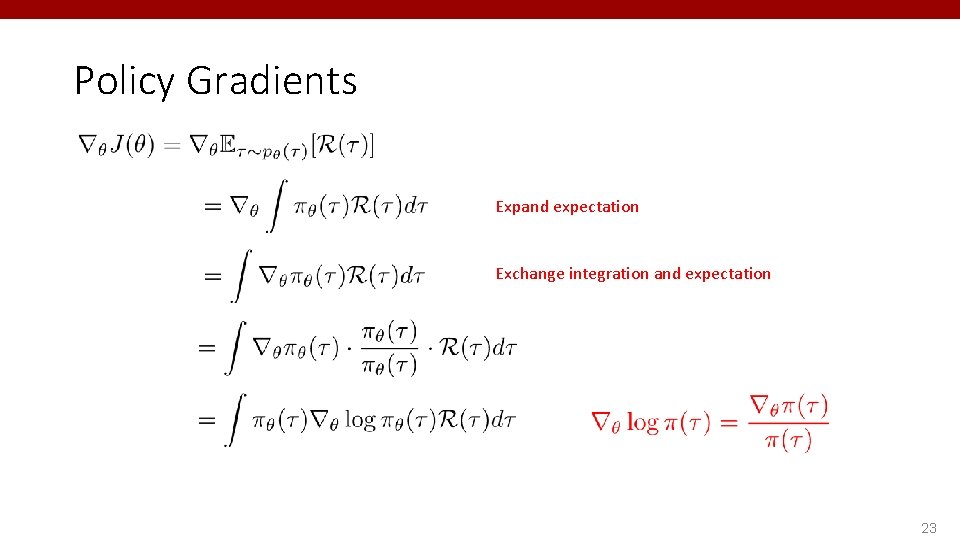 Policy Gradients

$\nabla_\theta J(\theta) = \nabla_\theta \mathbb{E}_{\tau \sim p_\theta(\tau)}[\mathcal{R}(\tau)]$

$= \nabla_\theta \int \pi_\theta(\tau)\mathcal{R}(\tau)d\tau$

Expand expectation

$= \int \nabla_\theta \pi_\theta(\tau)\mathcal{R}(\tau)d\tau$

Exchange integration and expectation

$= \int \nabla_\theta \pi_\theta(\tau) \cdot \frac{\pi_\theta(\tau)}{\pi_\theta(\tau)} \cdot \mathcal{R}(\tau)d\tau$

$= \int \pi_\theta(\tau)\nabla_\theta \log \pi_\theta(\tau)\mathcal{R}(\tau)d\tau$

$\nabla_\theta \log \pi(\tau) = \frac{\nabla_\theta \pi(\tau)}{\pi(\tau)}$

23